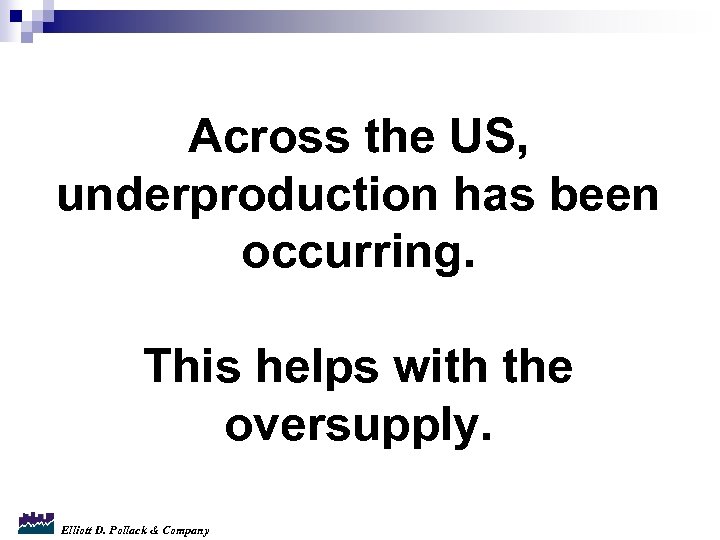 Across the US, underproduction has been occurring.

This helps with the oversupply.

Elliott D. Pollack & Company